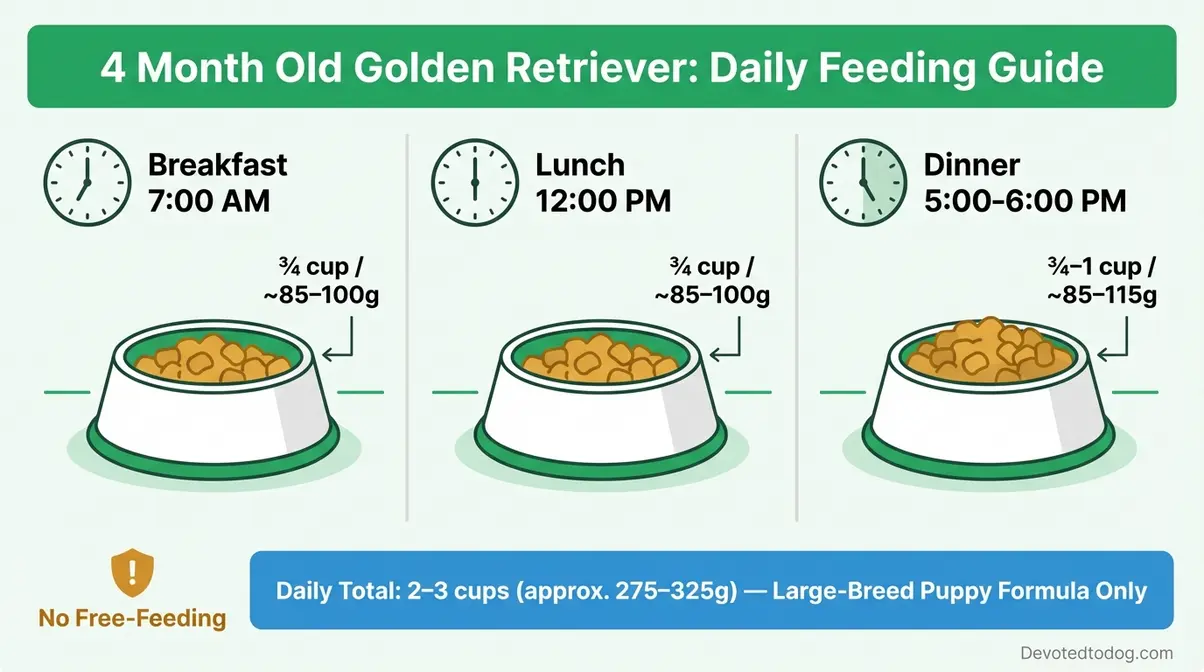 4 Month Old Golden Retriever: Daily Feeding Guide

Breakfast
7:00 AM

¾ cup / ~85–100g

Lunch
12:00 PM

¾ cup / ~85–100g

Dinner
5:00–6:00 PM

¾–1 cup / ~85–115g

No Free-Feeding

Daily Total: 2–3 cups (approx. 275–325g) — Large-Breed Puppy Formula Only

Devotedtodog.com